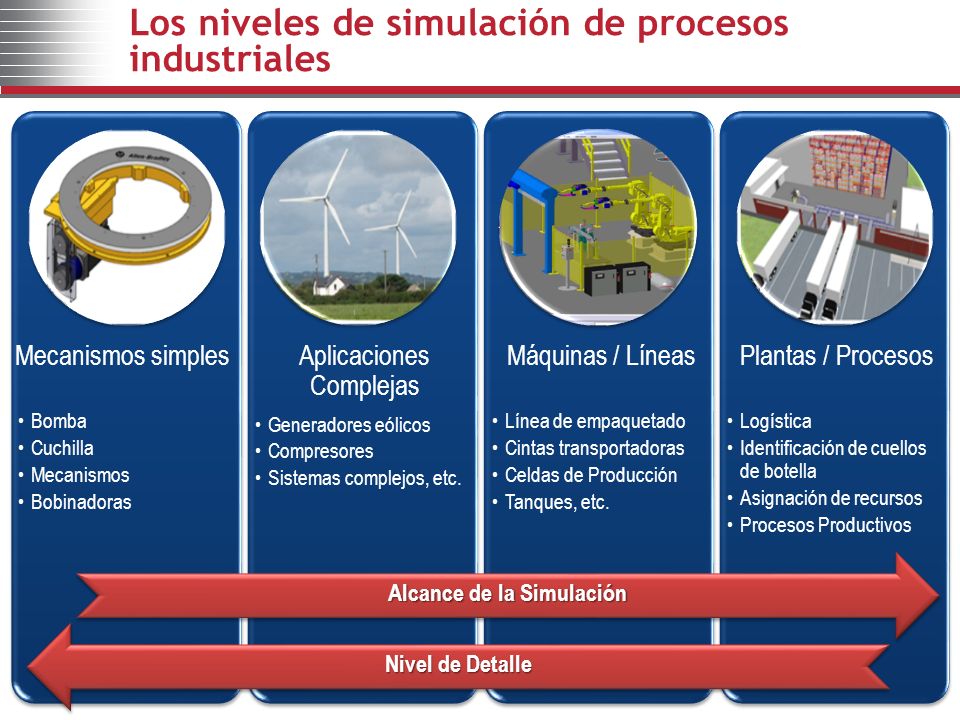 Los niveles de simulación de procesos industriales

Allen-Bradley

Mecanismos simples
• Bomba
• Cuchilla
• Mecanismos
• Bobinadoras

Aplicaciones Complejas
• Generadores eólicos
• Compresores
• Sistemas complejos, etc.

Máquinas / Líneas
• Línea de empaquetado
• Cintas transportadoras
• Celdas de Producción
• Tanques, etc.

Plantas / Procesos
• Logística
• Identificación de cuellos de botella
• Asignación de recursos
• Procesos Productivos

Alcance de la Simulación

Nivel de Detalle